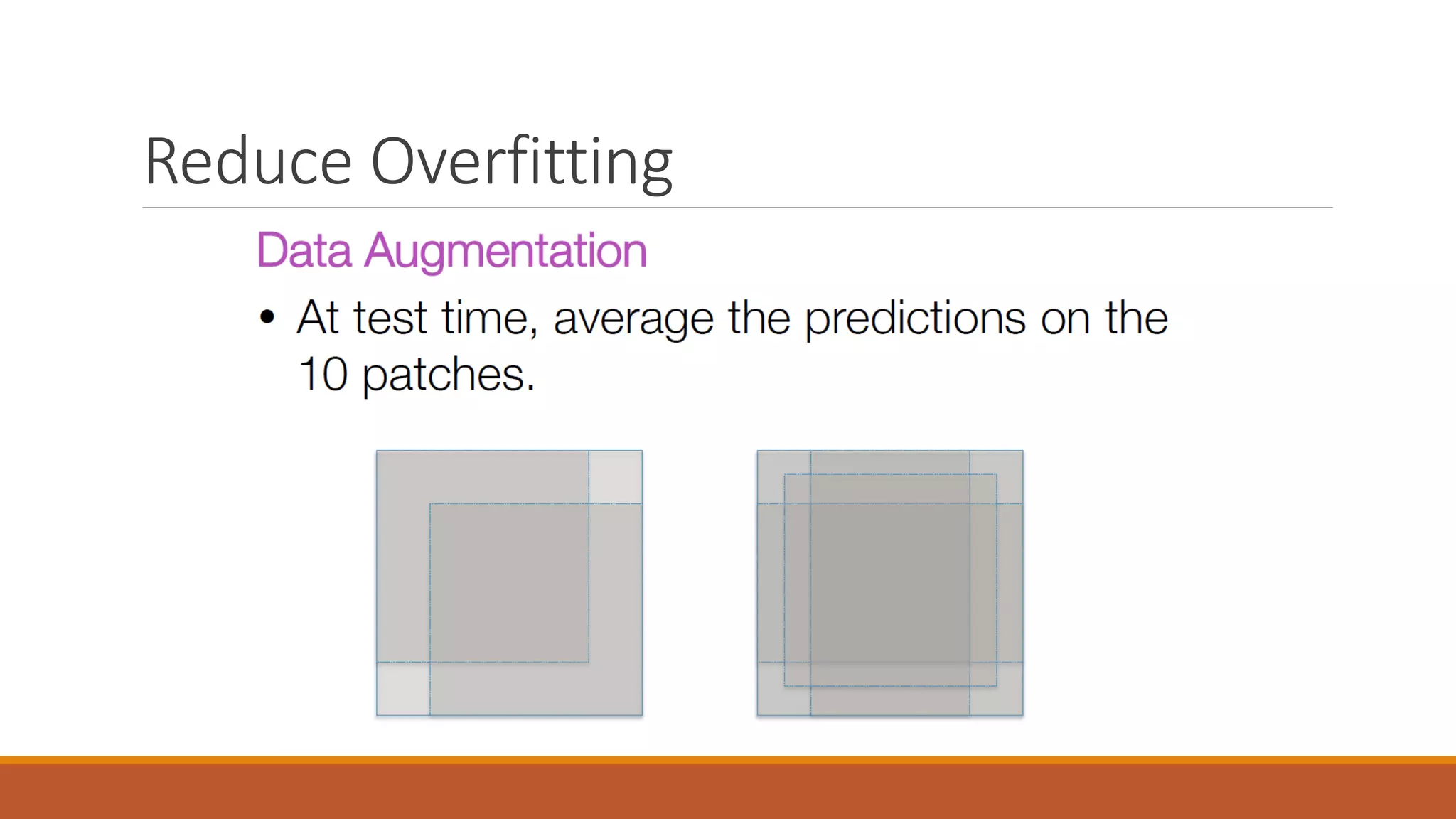 Reduce Overfitting

Data Augmentation

• At test time, average the predictions on the 10 patches.